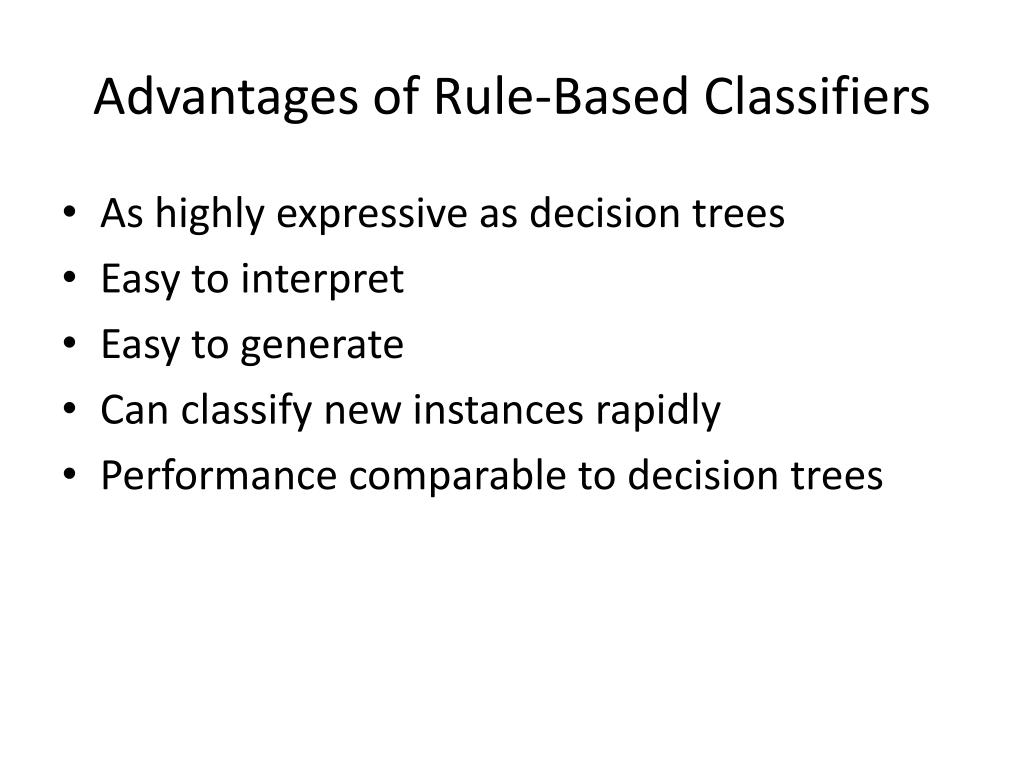 Advantages of Rule-Based Classifiers

• As highly expressive as decision trees
• Easy to interpret
• Easy to generate
• Can classify new instances rapidly
• Performance comparable to decision trees